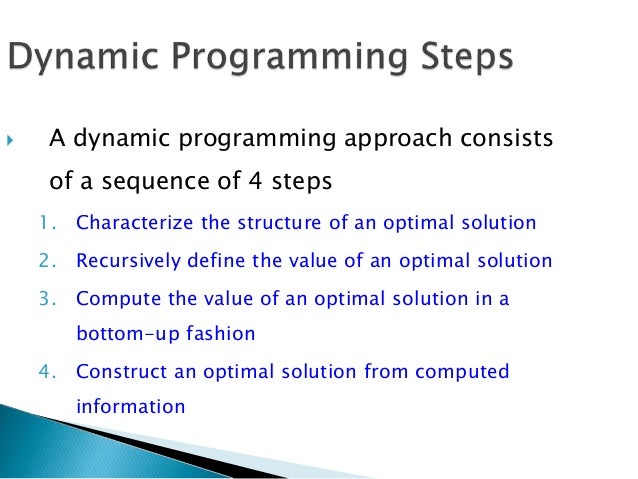 Dynamic Programming Steps

A dynamic programming approach consists of a sequence of 4 steps

1. Characterize the structure of an optimal solution
2. Recursively define the value of an optimal solution
3. Compute the value of an optimal solution in a bottom-up fashion
4. Construct an optimal solution from computed information